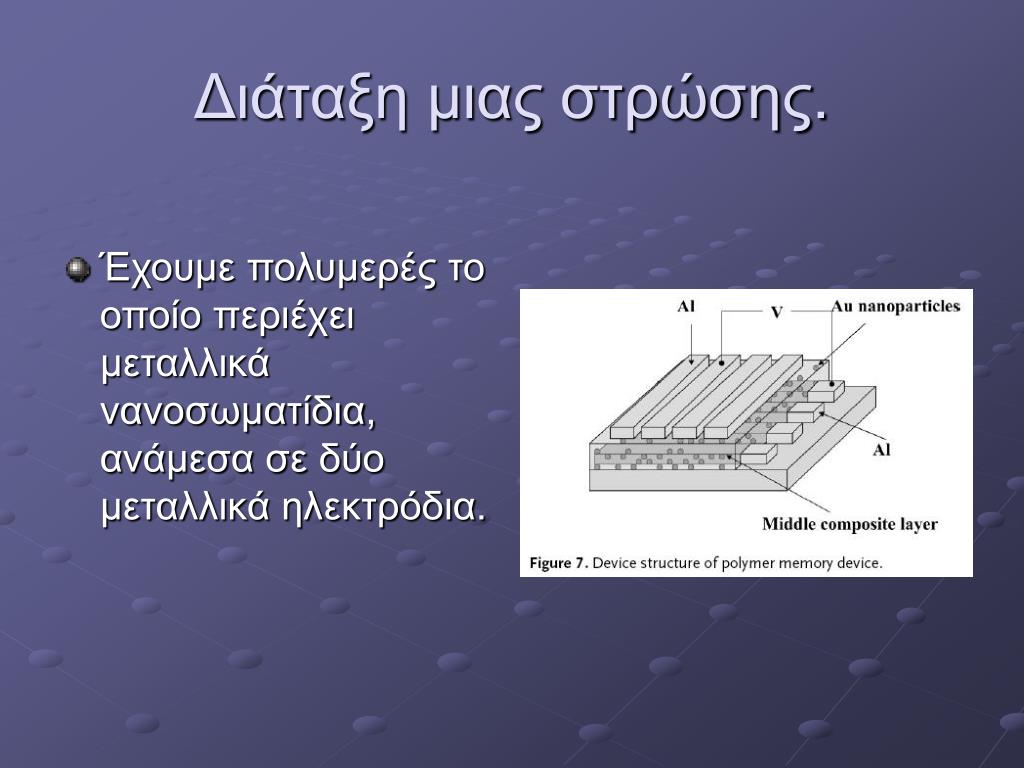 Διάταξη μιας στρώσης.

Έχουμε πολυμερές το οποίο περιέχει μεταλλικά νανοσωματίδια, ανάμεσα σε δύο μεταλλικά ηλεκτρόδια.

Al
V
Au nanoparticles
Al
Middle composite layer

Figure 7. Device structure of polymer memory device.